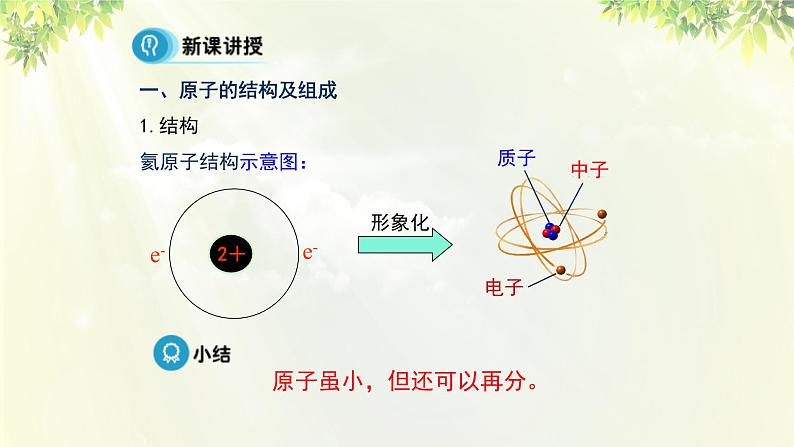 新课讲授

一、原子的结构及组成

1. 结构

氦原子结构示意图：

$e^-$

2+

$e^-$

形象化

质子

中子

电子

小结

原子虽小，但还可以再分。